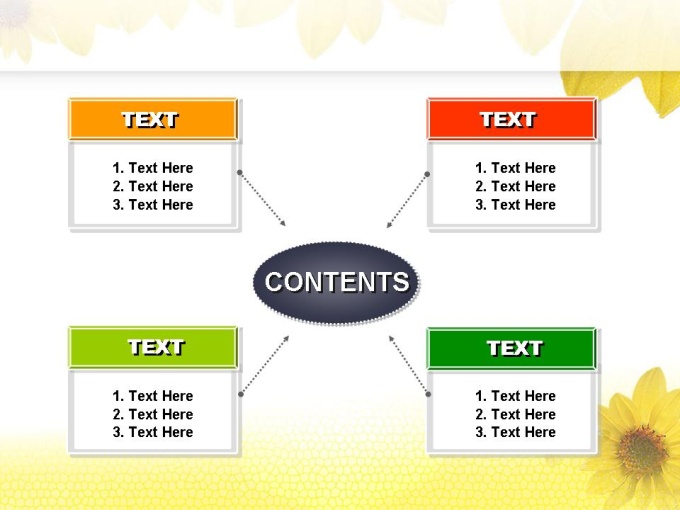 TEXT

1. Text Here
2. Text Here
3. Text Here

TEXT

1. Text Here
2. Text Here
3. Text Here

CONTENTS

TEXT

1. Text Here
2. Text Here
3. Text Here

TEXT

1. Text Here
2. Text Here
3. Text Here